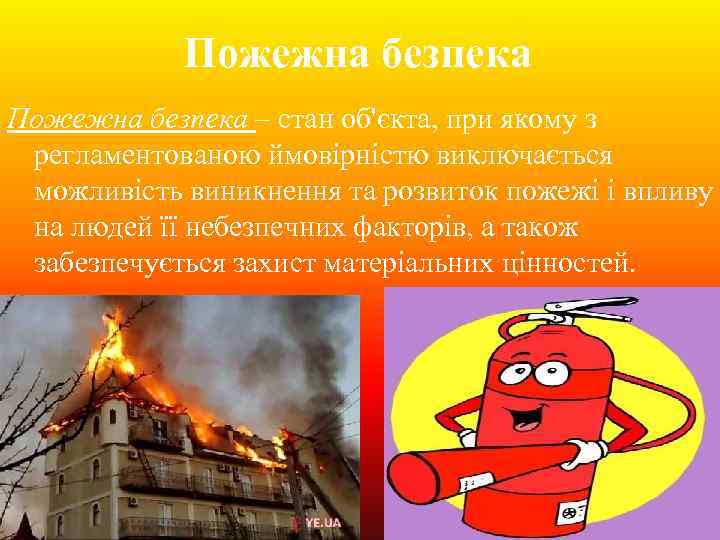 Пожежна безпека

Пожежна безпека – стан об'єкта, при якому з регламентованою ймовірністю виключається можливість виникнення та розвиток пожежі і впливу на людей її небезпечних факторів, а також забезпечується захист матеріальних цінностей.

YE.UA